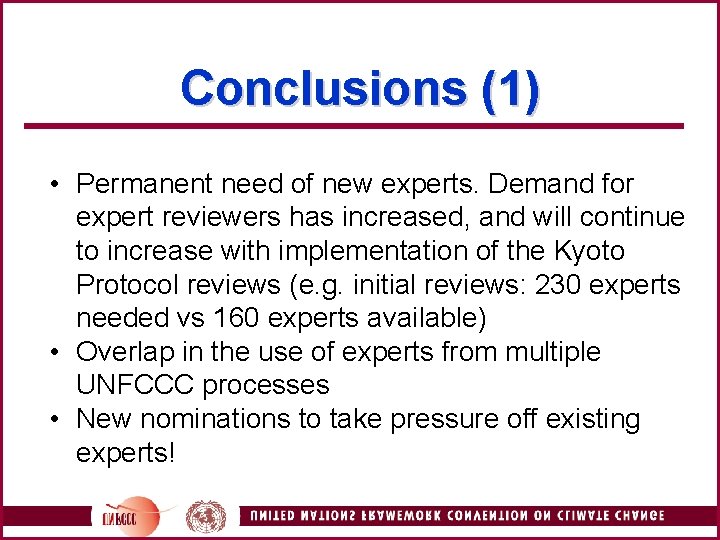 Conclusions (1)

• Permanent need of new experts. Demand for expert reviewers has increased, and will continue to increase with implementation of the Kyoto Protocol reviews (e.g. initial reviews: 230 experts needed vs 160 experts available)
• Overlap in the use of experts from multiple UNFCCC processes
• New nominations to take pressure off existing experts!

UNFCCC

UNITED NATIONS FRAMEWORK CONVENTION ON CLIMATE CHANGE